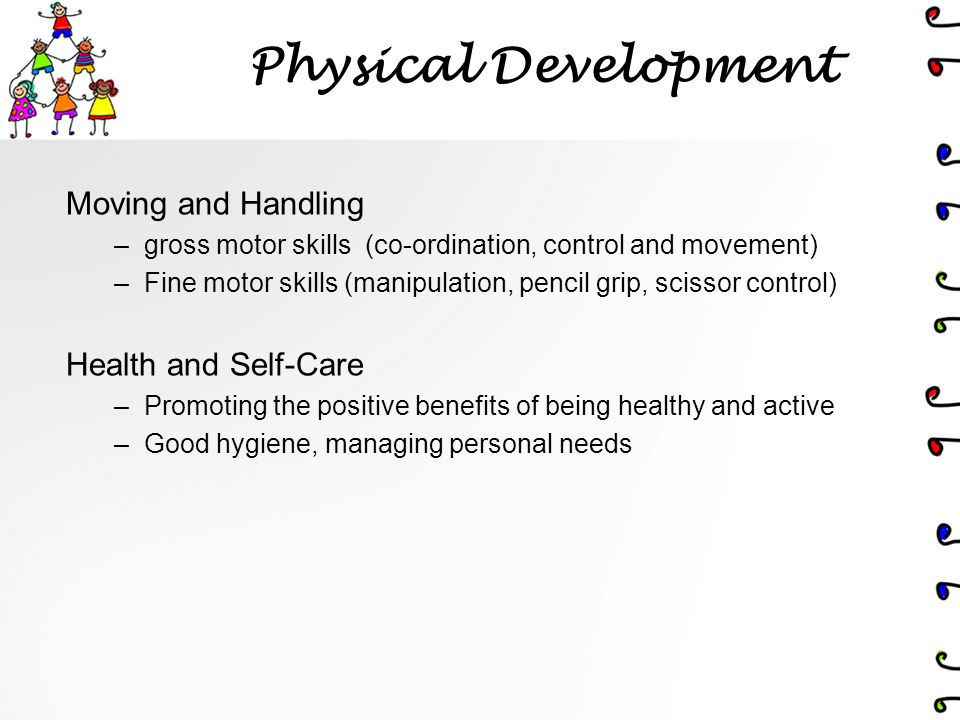 Physical Development

Moving and Handling

– gross motor skills (co-ordination, control and movement)
– Fine motor skills (manipulation, pencil grip, scissor control)

Health and Self-Care

– Promoting the positive benefits of being healthy and active
– Good hygiene, managing personal needs